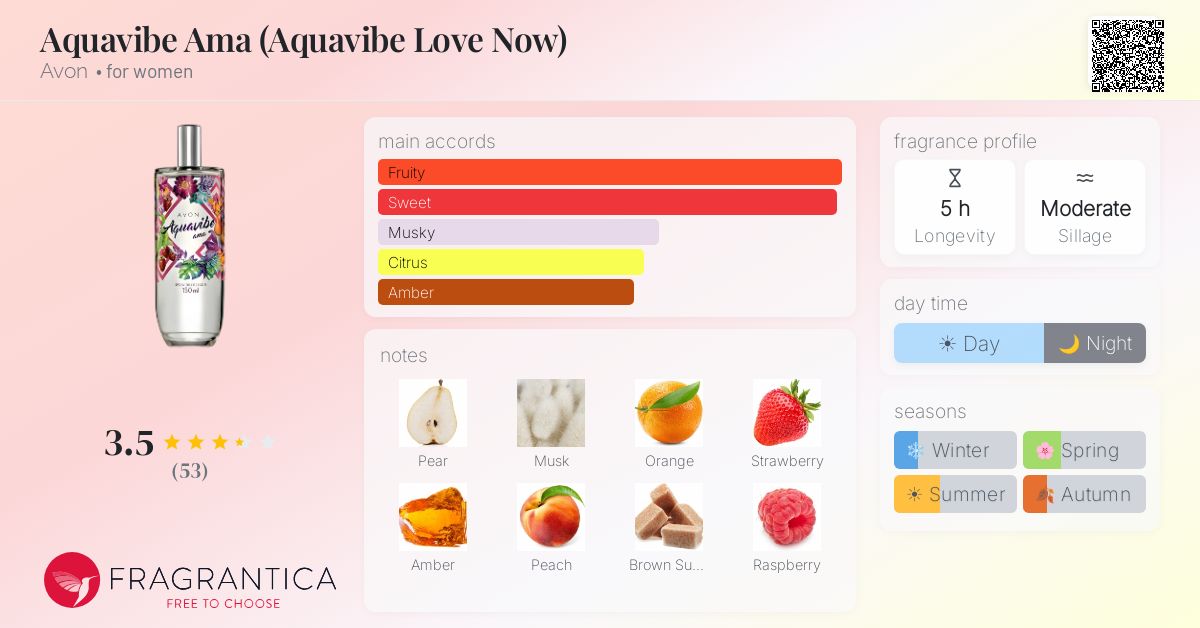 Aquavibe Ama (Aquavibe Love Now)
Avon • for women

AVON
Aquavibe
ama
150ml

3.5
(53)

FRAGRANTICA
FREE TO CHOOSE

main accords
Fruity
Sweet
Musky
Citrus
Amber

notes
Pear
Musk
Orange
Strawberry
Amber
Peach
Brown Su...
Raspberry

fragrance profile
5 h
Longevity
Moderate
Sillage

day time
Day
Night

seasons
Winter
Spring
Summer
Autumn